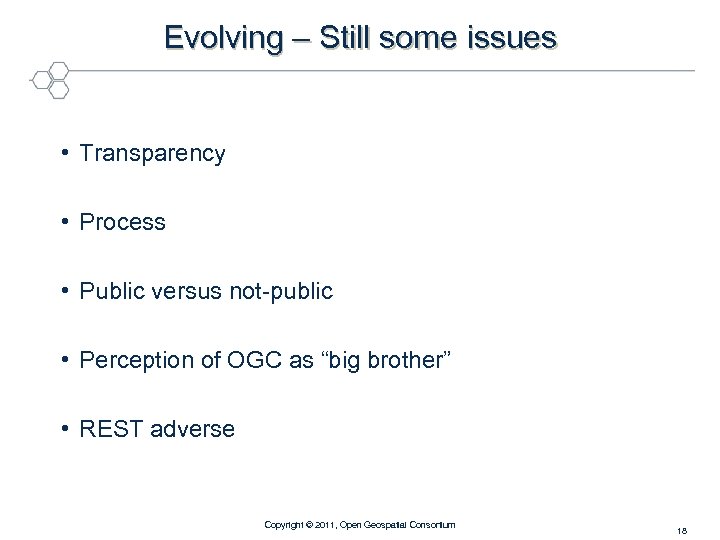 Evolving – Still some issues

• Transparency

• Process

• Public versus not-public

• Perception of OGC as “big brother”

• REST adverse

Copyright © 2011, Open Geospatial Consortium

18